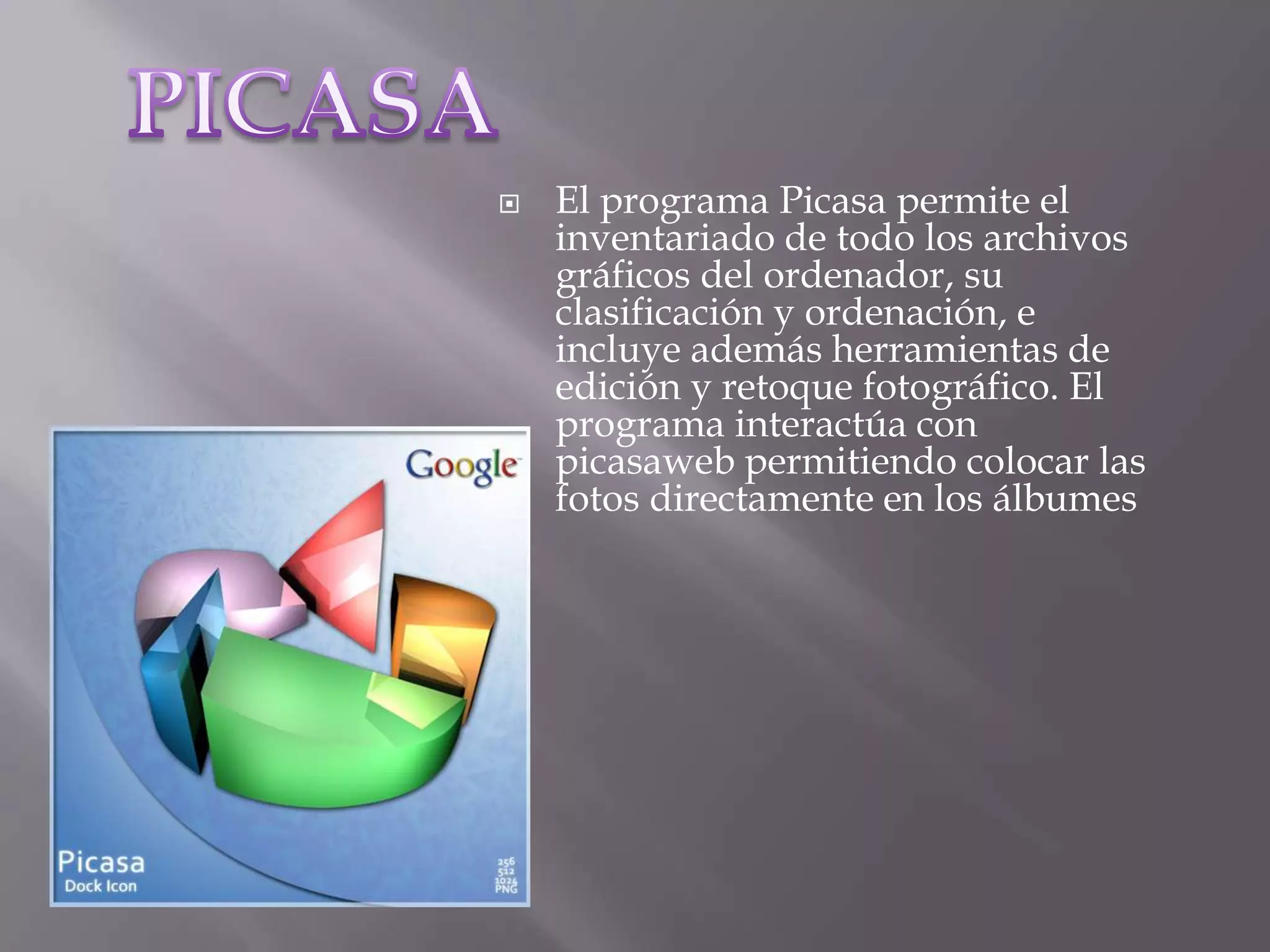 PICASA

El programa Picasa permite el inventariado de todo los archivos gráficos del ordenador, su clasificación y ordenación, e incluye además herramientas de edición y retoque fotográfico. El programa interactúa con picasaweb permitiendo colocar las fotos directamente en los álbumes

Google

Picasa
Dock Icon

256
512
1024
PNG